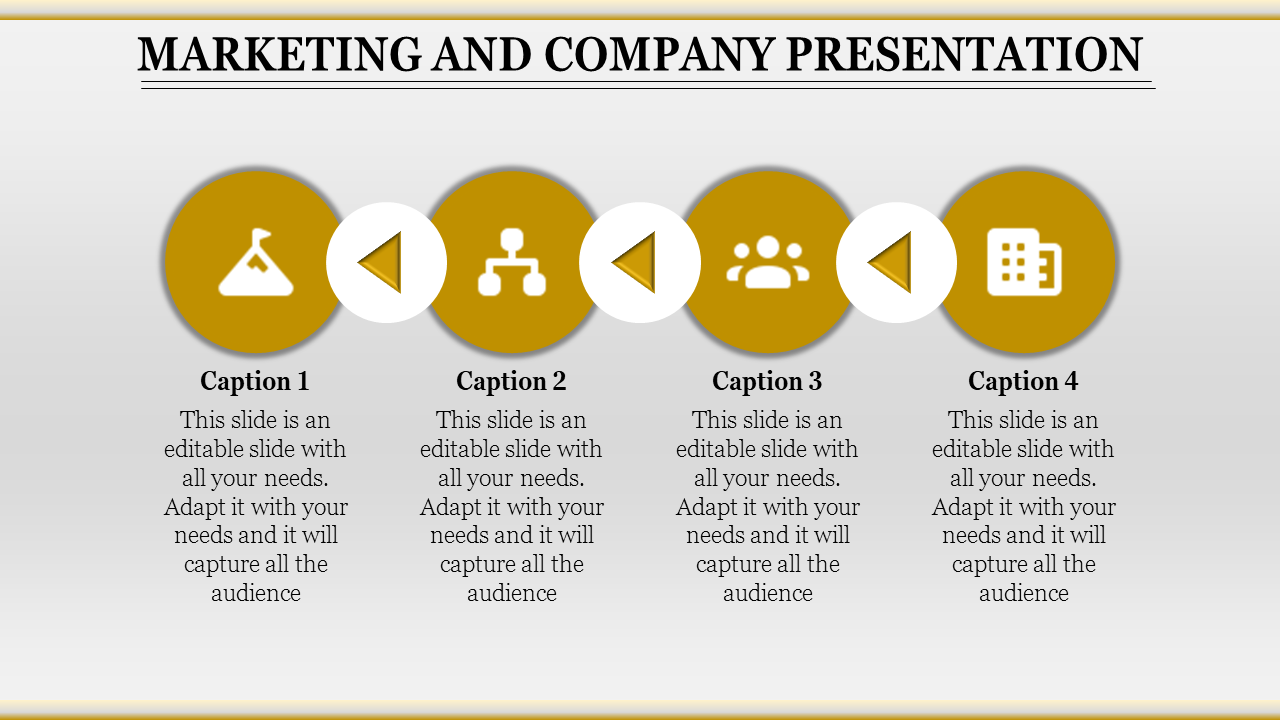 MARKETING AND COMPANY PRESENTATION

Caption 1
This slide is an editable slide with all your needs. Adapt it with your needs and it will capture all the audience

Caption 2
This slide is an editable slide with all your needs. Adapt it with your needs and it will capture all the audience

Caption 3
This slide is an editable slide with all your needs. Adapt it with your needs and it will capture all the audience

Caption 4
This slide is an editable slide with all your needs. Adapt it with your needs and it will capture all the audience